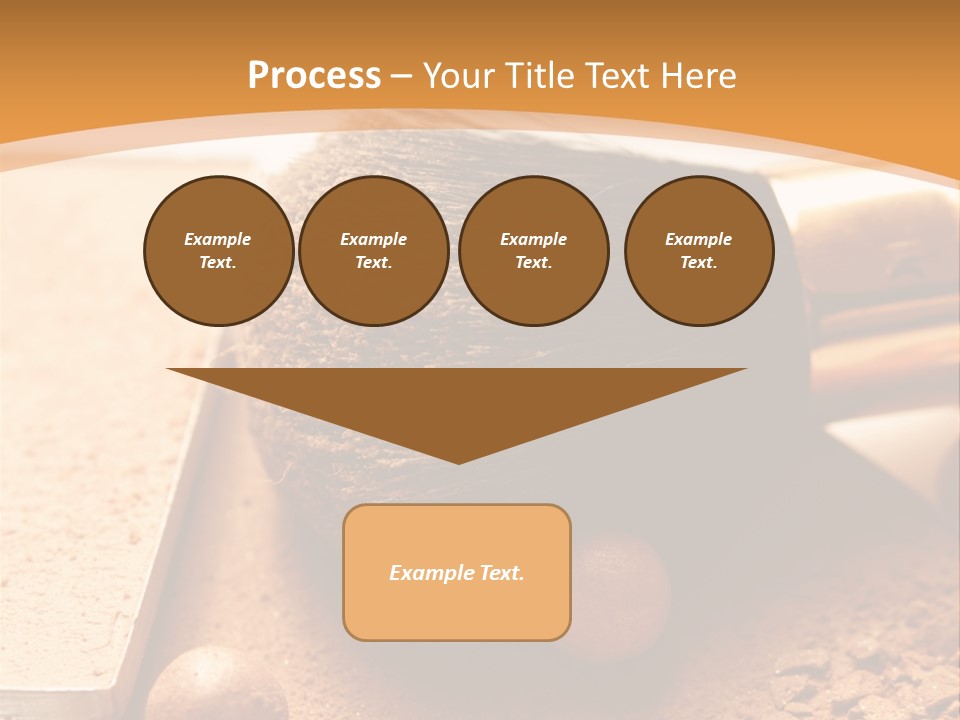 Process – Your Title Text Here

Example Text.

Example Text.

Example Text.

Example Text.

Example Text.